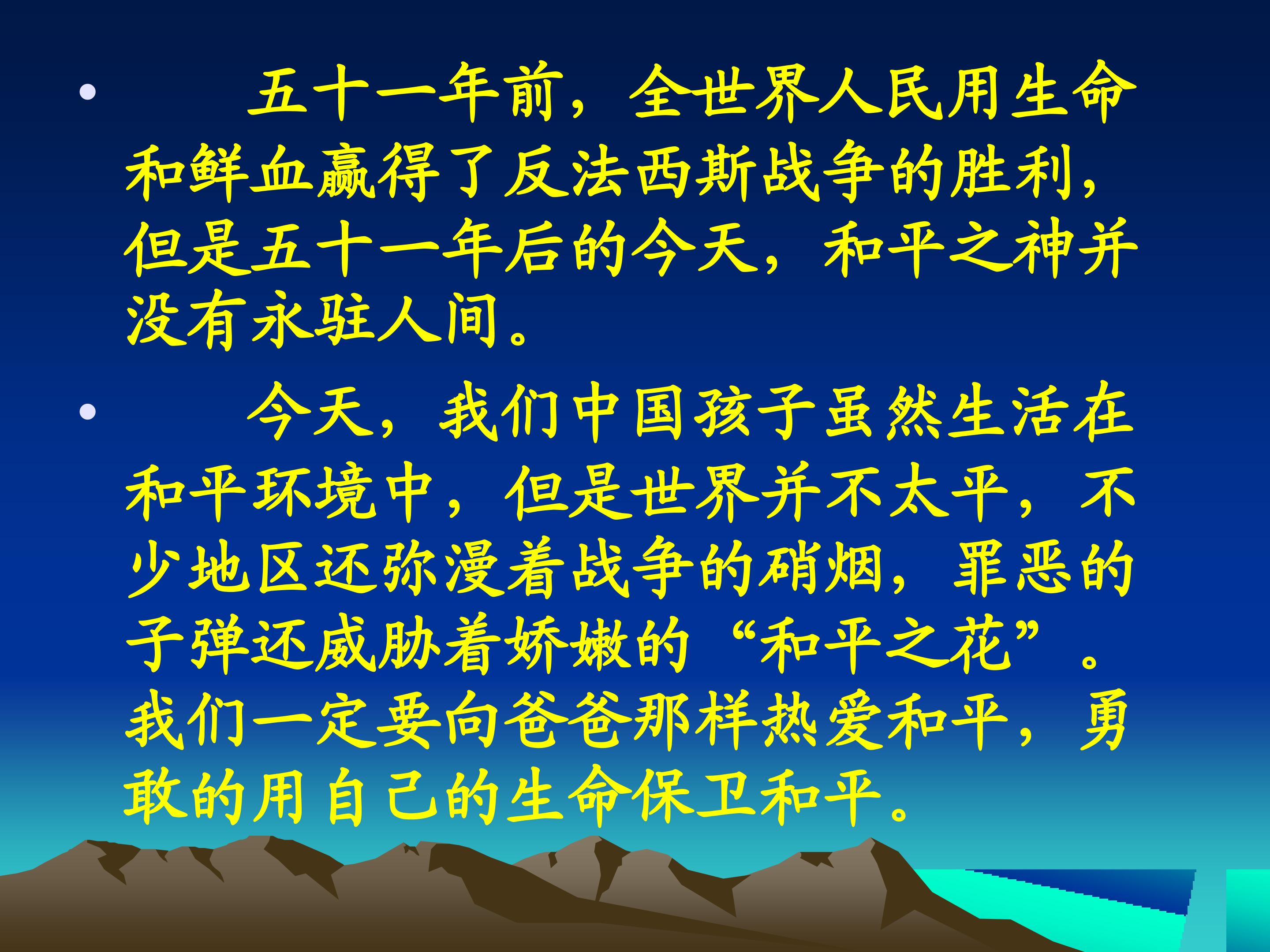 • 五十一年前，全世界人民用生命和鲜血赢得了反法西斯战争的胜利，但是五十一年后的今天，和平之神并没有永驻人间。

• 今天，我们中国孩子虽然生活在和平环境中，但是世界并不太平，不少地区还弥漫着战争的硝烟，罪恶的子弹还威胁着娇嫩的“和平之花”。我们一定要向爸爸那样热爱和平，勇敢的用自己的生命保卫和平。